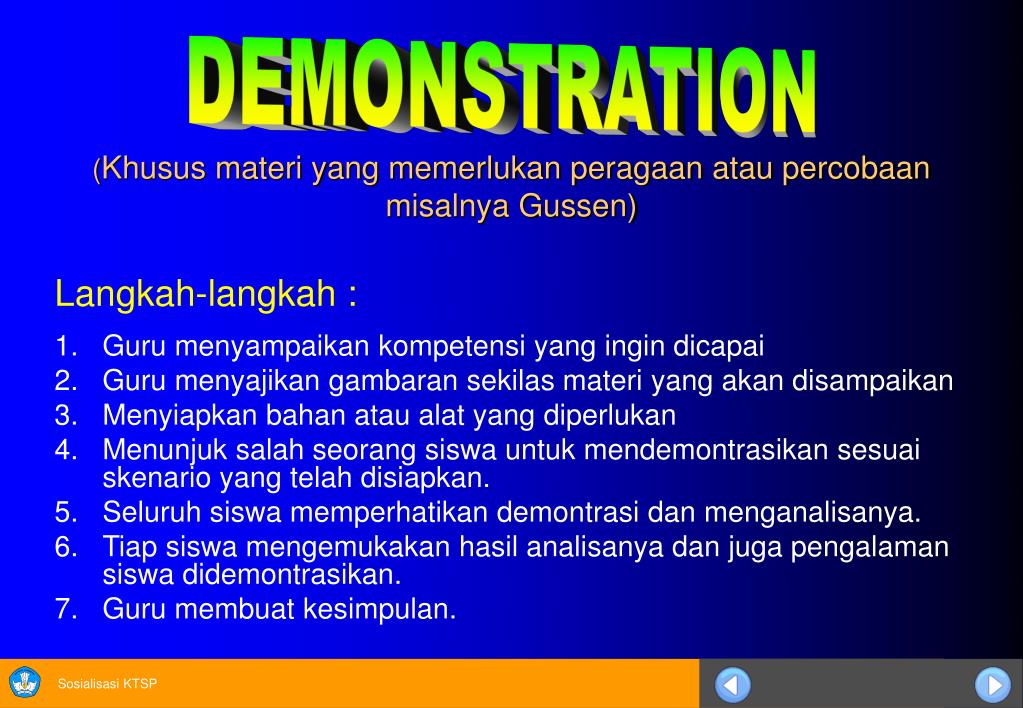 DEMONSTRATION

(Khusus materi yang memerlukan peragaan atau percobaan misalnya Gussen)

Langkah-langkah :

1. Guru menyampaikan kompetensi yang ingin dicapai
2. Guru menyajikan gambaran sekilas materi yang akan disampaikan
3. Menyiapkan bahan atau alat yang diperlukan
4. Menunjuk salah seorang siswa untuk mendemontrasikan sesuai skenario yang telah disiapkan.
5. Seluruh siswa memperhatikan demontrasi dan menganalisanya.
6. Tiap siswa mengemukakan hasil analisanya dan juga pengalaman siswa didemontrasikan.
7. Guru membuat kesimpulan.

Sosialisasi KTSP